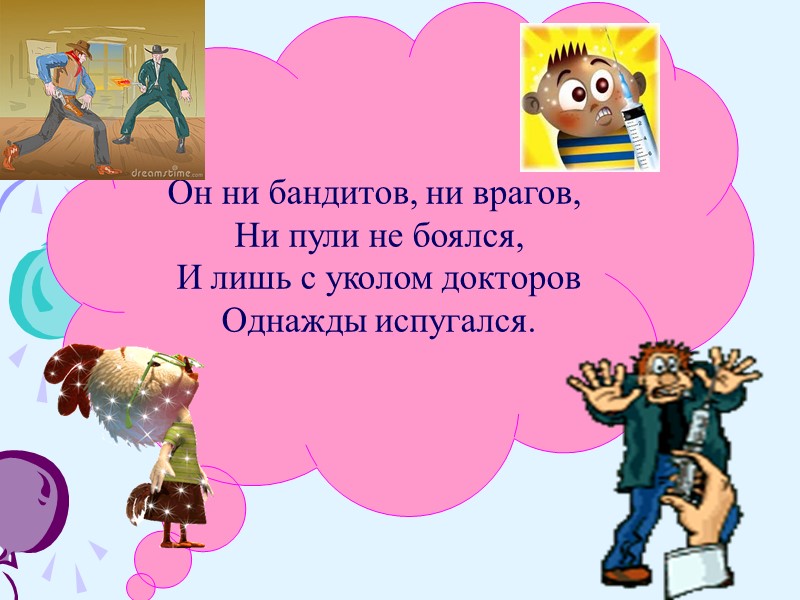 dreamstime.com

Он ни бандитов, ни врагов,
Ни пули не боялся,
И лишь с уколом докторов
Однажды испугался.